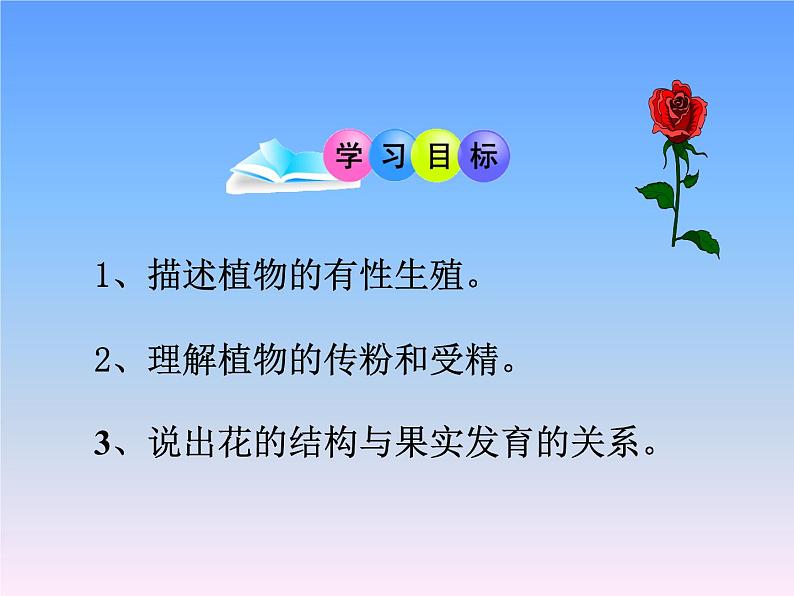 学习目标

1、描述植物的有性生殖。

2、理解植物的传粉和受精。

3、说出花的结构与果实发育的关系。